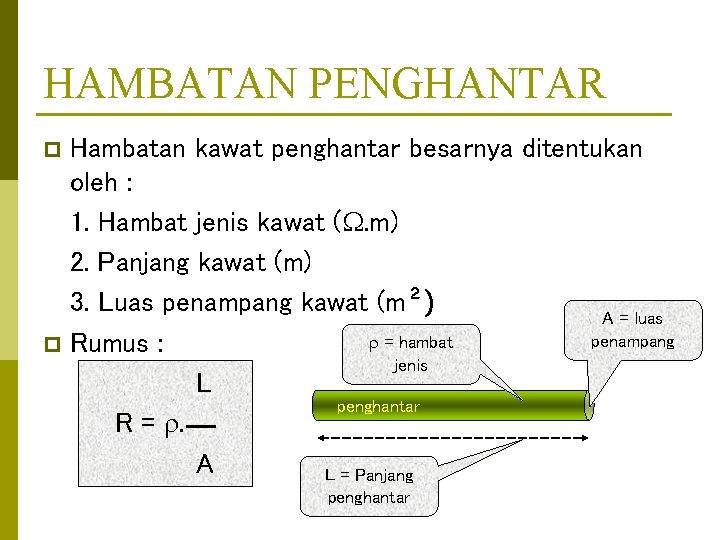 HAMBATAN PENGHANTAR

Hambatan kawat penghantar besarnya ditentukan oleh :

1. Hambat jenis kawat ($\Omega$.m)

2. Panjang kawat (m)

3. Luas penampang kawat ($m^2$)

Rumus :

$R = \rho.\frac{L}{A}$

$\rho$ = hambat jenis

A = luas penampang

penghantar

L = Panjang penghantar